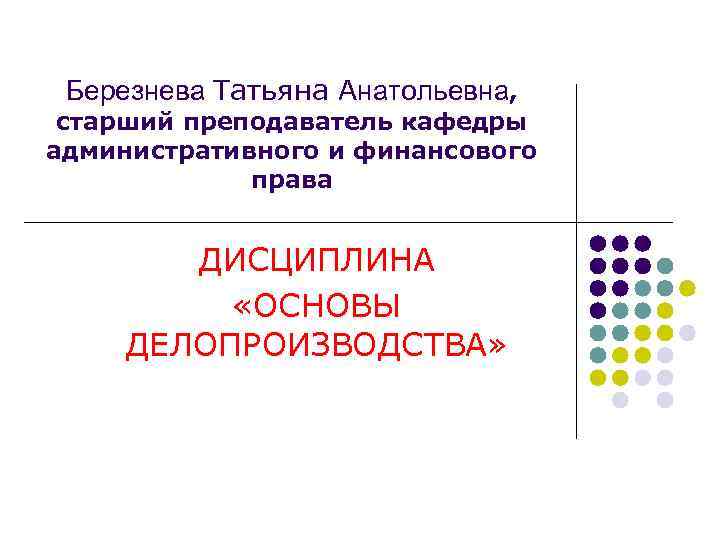 Березнева Татьяна Анатольевна, старший преподаватель кафедры административного и финансового права

ДИСЦИПЛИНА «ОСНОВЫ ДЕЛОПРОИЗВОДСТВА»